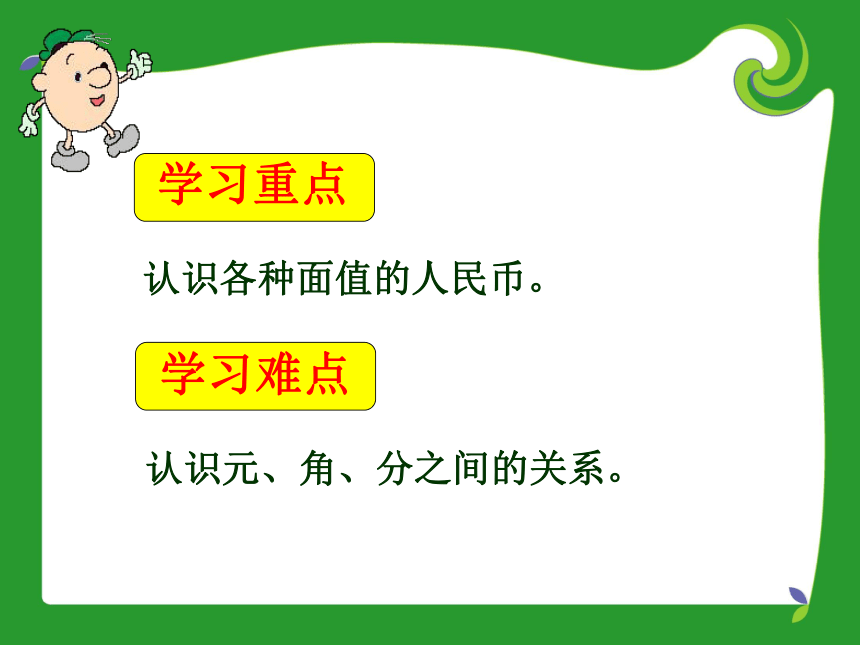 学习重点

认识各种面值的人民币。

学习难点

认识元、角、分之间的关系。